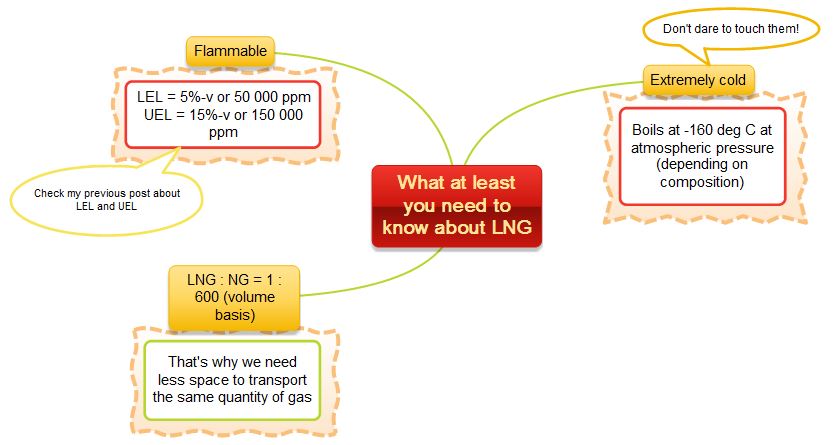 What at least you need to know about LNG

Flammable

LEL = 5%-v or 50 000 ppm
UEL = 15%-v or 150 000 ppm

Check my previous post about LEL and UEL

Don't dare to touch them!

Extremely cold

Boils at -160 deg C at atmospheric pressure (depending on composition)

LNG : NG = 1 : 600 (volume basis)

That's why we need less space to transport the same quantity of gas